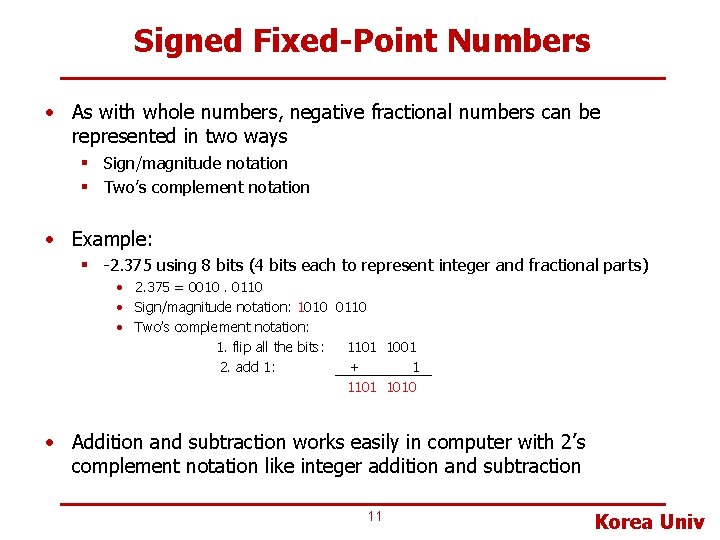 Signed Fixed-Point Numbers

• As with whole numbers, negative fractional numbers can be represented in two ways
▪ Sign/magnitude notation
▪ Two's complement notation

• Example:
▪ -2.375 using 8 bits (4 bits each to represent integer and fractional parts)
• 2.375 = 0010 . 0110
• Sign/magnitude notation: 1010 0110
• Two's complement notation:
1. flip all the bits: 1101 1001
2. add 1: + 1
1101 1010

• Addition and subtraction works easily in computer with 2's complement notation like integer addition and subtraction

11

Korea Univ